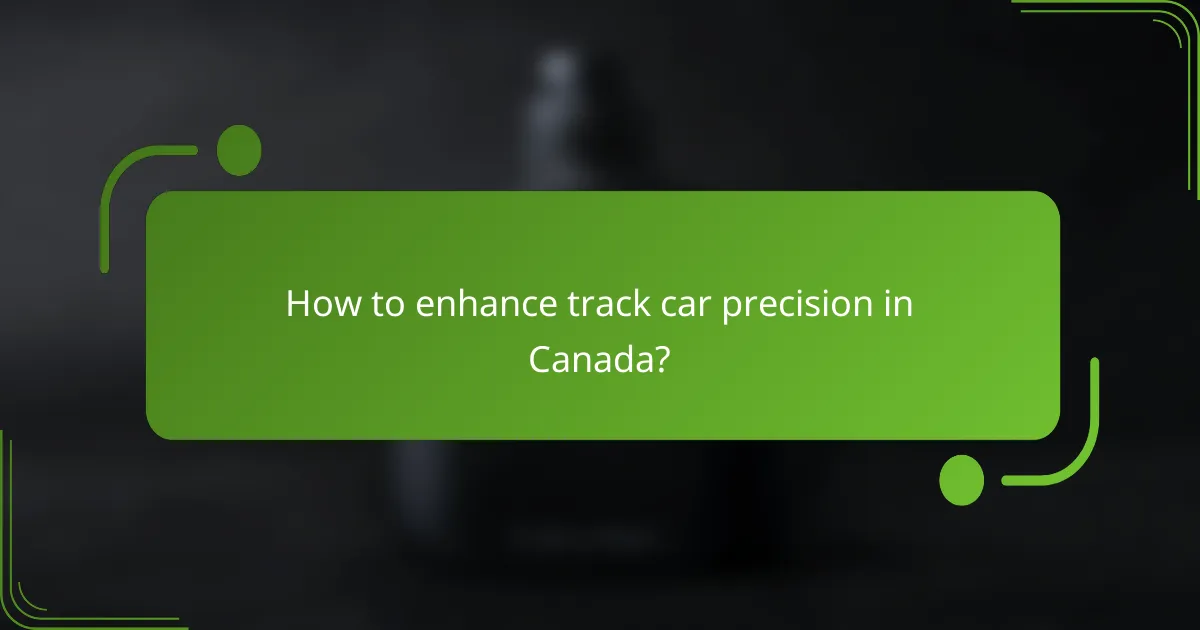 How to enhance track car precision in Canada?